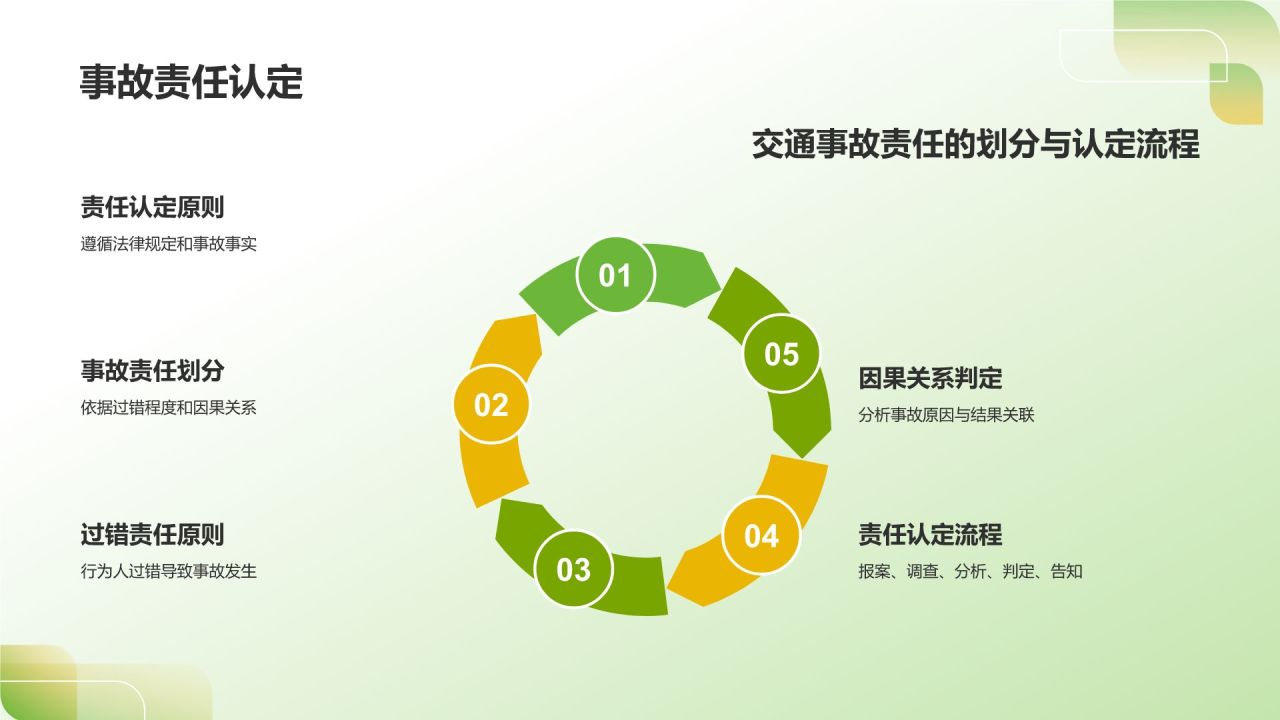 事故责任认定

交通事故责任的划分与认定流程

责任认定原则
遵循法律规定和事故事实

事故责任划分
依据过错程度和因果关系

过错责任原则
行为人过错导致事故发生

01

02

03

04

05

因果关系判定
分析事故原因与结果关联

责任认定流程
报案、调查、分析、判定、告知